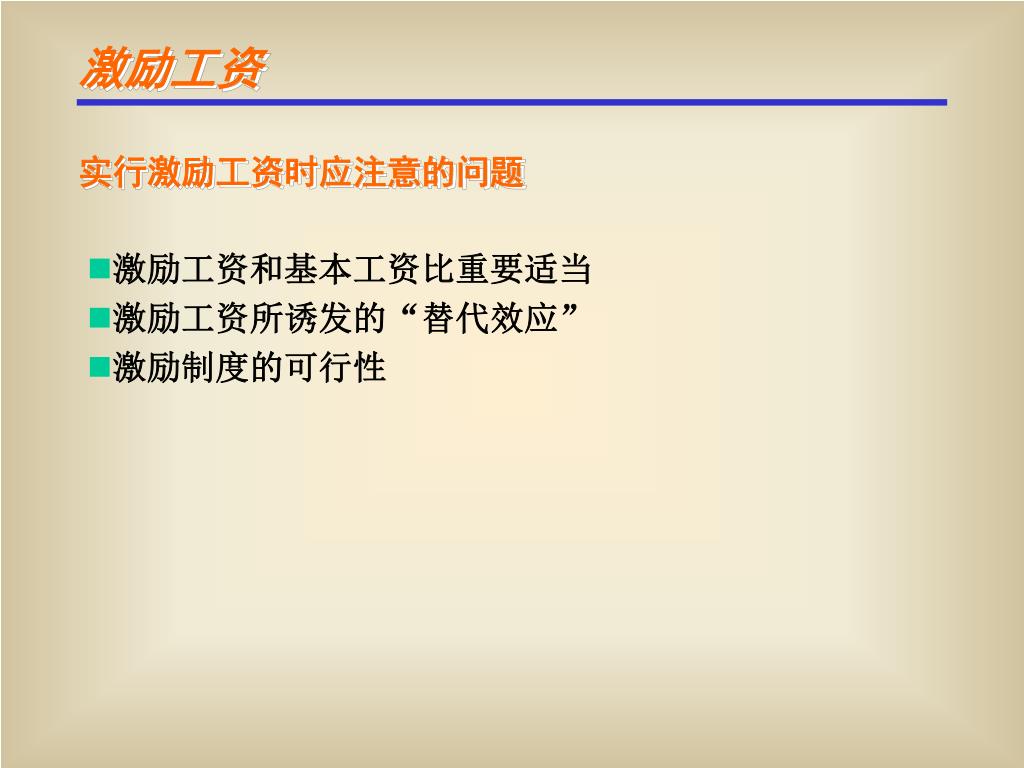 激励工资

实行激励工资时应注意的问题

■激励工资和基本工资比重要适当
■激励工资所诱发的“替代效应”
■激励制度的可行性